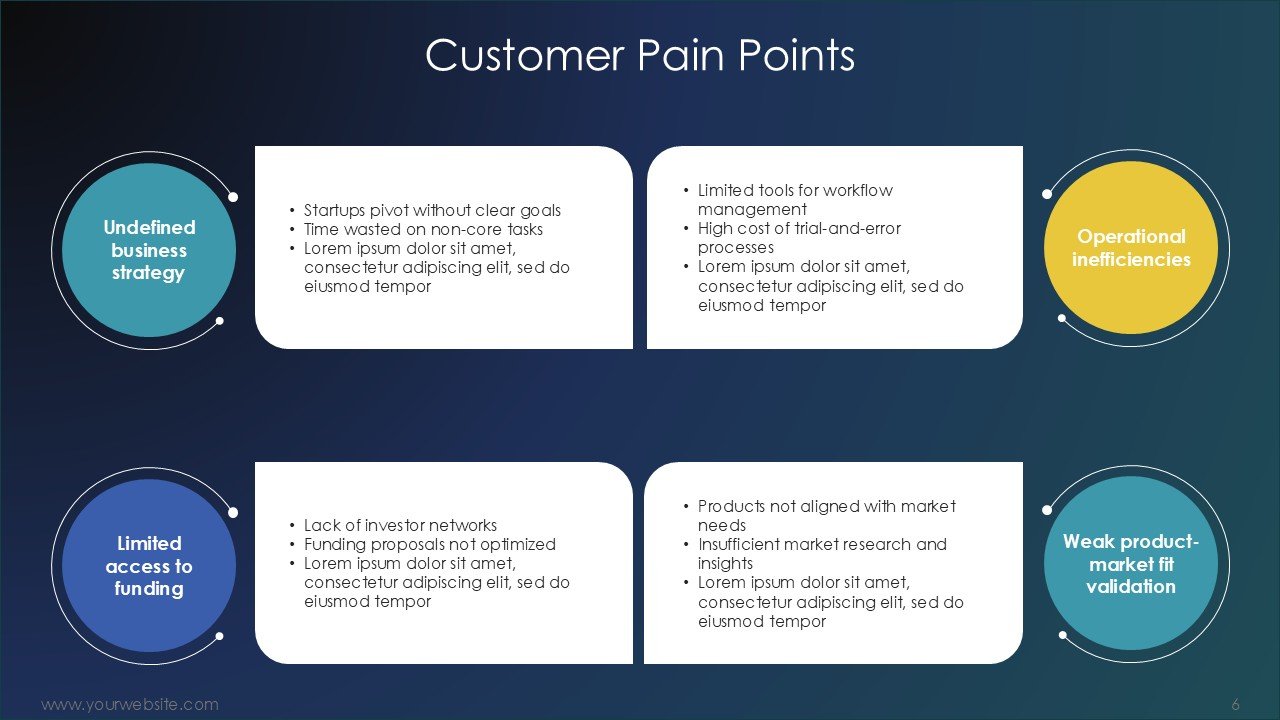 Customer Pain Points

Undefined business strategy

• Startups pivot without clear goals
• Time wasted on non-core tasks
• Lorem ipsum dolor sit amet, consectetur adipiscing elit, sed do eiusmod tempor

• Limited tools for workflow management
• High cost of trial-and-error processes
• Lorem ipsum dolor sit amet, consectetur adipiscing elit, sed do eiusmod tempor

Operational inefficiencies

Limited access to funding

• Lack of investor networks
• Funding proposals not optimized
• Lorem ipsum dolor sit amet, consectetur adipiscing elit, sed do eiusmod tempor

• Products not aligned with market needs
• Insufficient market research and insights
• Lorem ipsum dolor sit amet, consectetur adipiscing elit, sed do eiusmod tempor

Weak product-market fit validation

www.yourwebsite.com

6